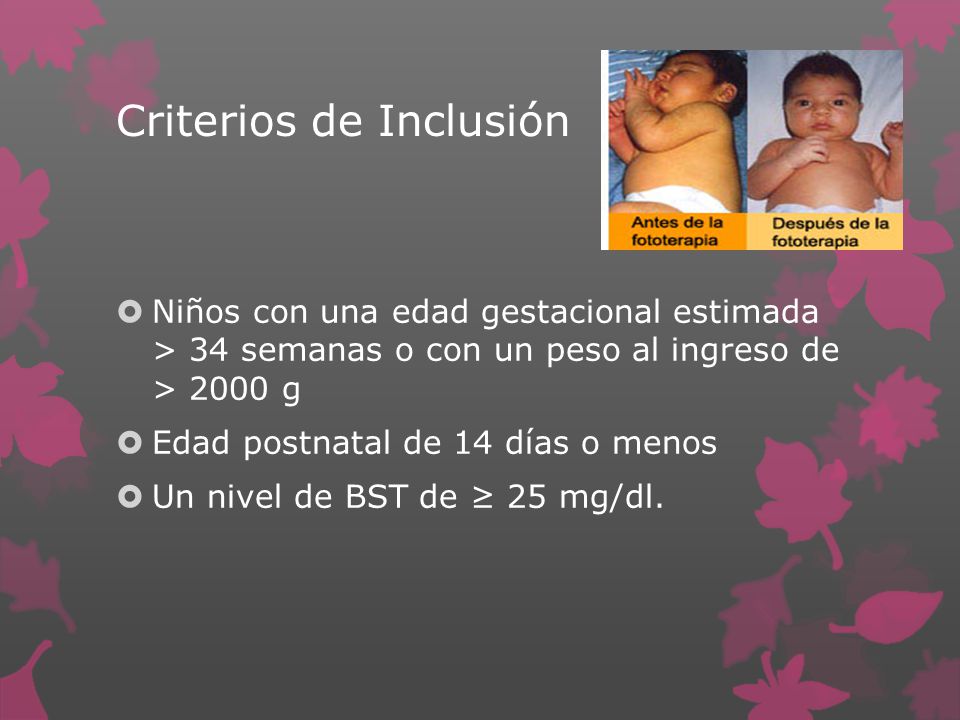 Criterios de Inclusión

Antes de la fototerapia

Después de la fototerapia

Niños con una edad gestacional estimada > 34 semanas o con un peso al ingreso de > 2000 g

Edad postnatal de 14 días o menos

Un nivel de BST de ≥ 25 mg/dl.